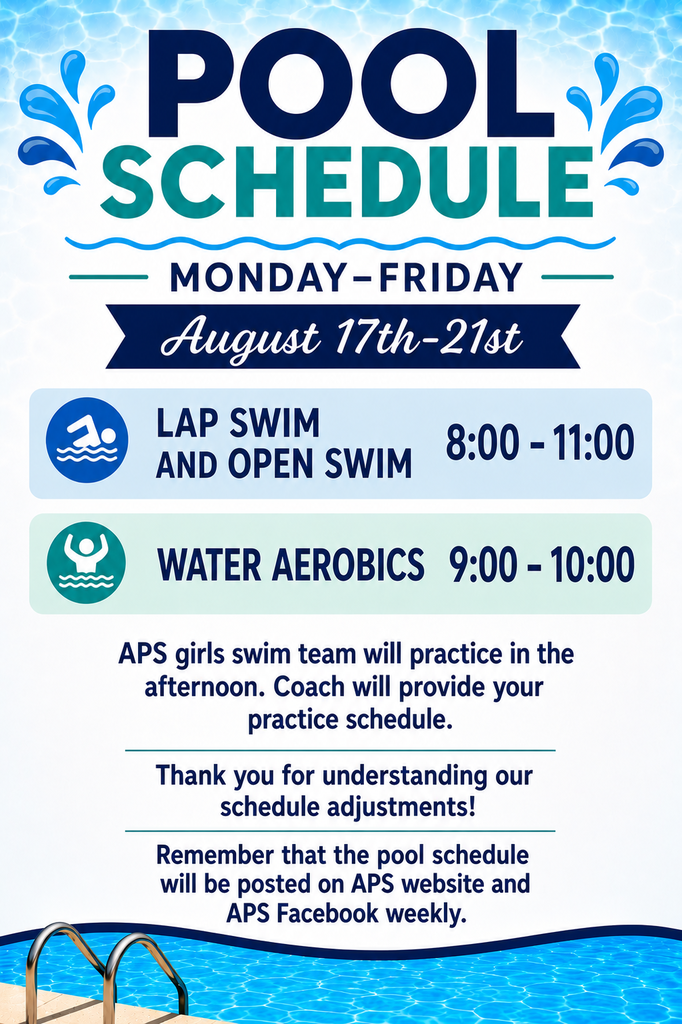 POOL SCHEDULE

MONDAY–FRIDAY

August 17th-21st

LAP SWIM AND OPEN SWIM 8:00 - 11:00

WATER AEROBICS 9:00 - 10:00

APS girls swim team will practice in the afternoon. Coach will provide your practice schedule.

Thank you for understanding our schedule adjustments!

Remember that the pool schedule will be posted on APS website and APS Facebook weekly.